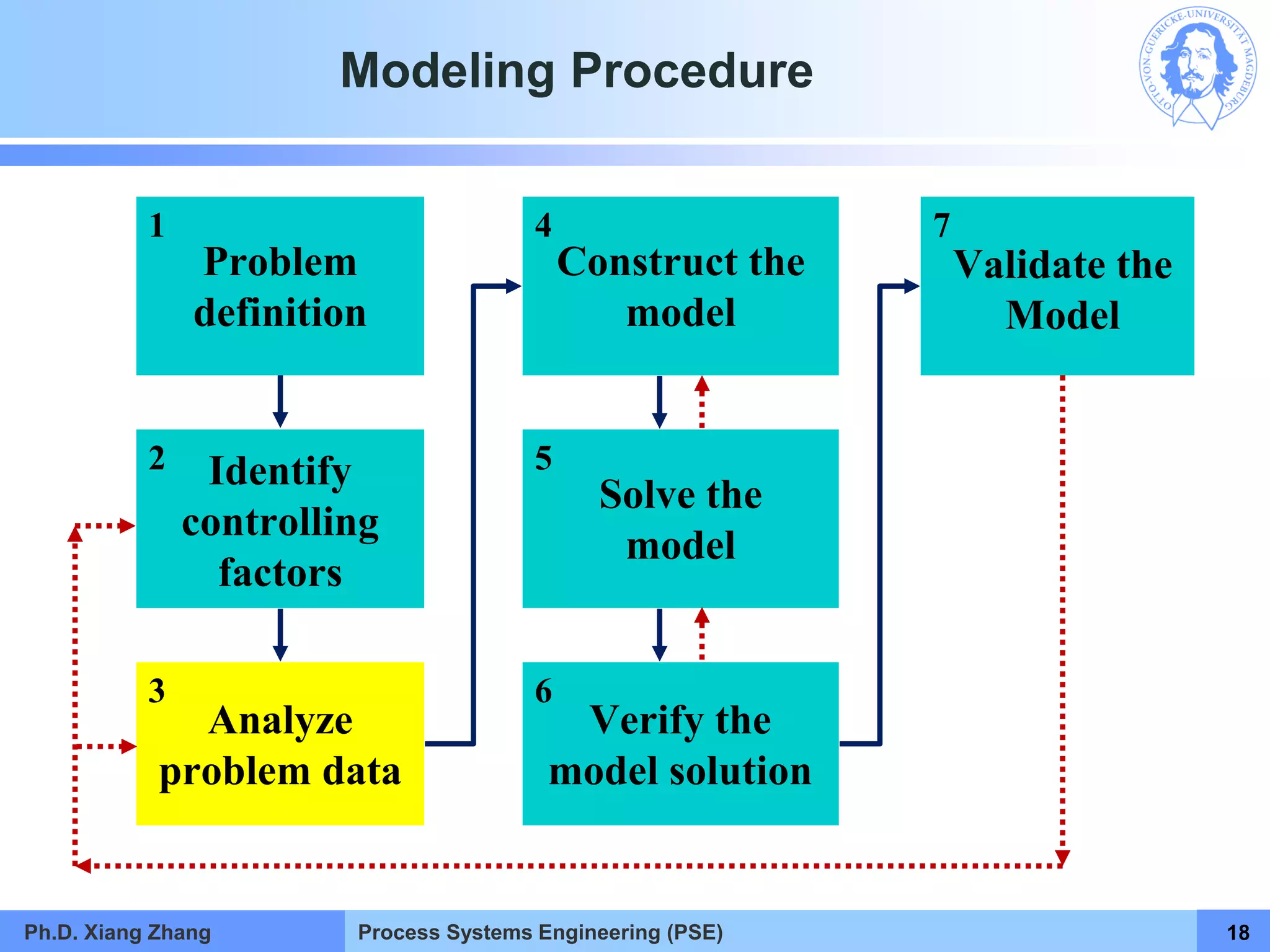 Modeling Procedure

OTTO-VON-GUERICKE-UNIVERSITÄT MAGDEBURG

1
Problem definition

2
Identify controlling factors

3
Analyze problem data

4
Construct the model

5
Solve the model

6
Verify the model solution

7
Validate the Model

Ph.D. Xiang Zhang

Process Systems Engineering (PSE)

18